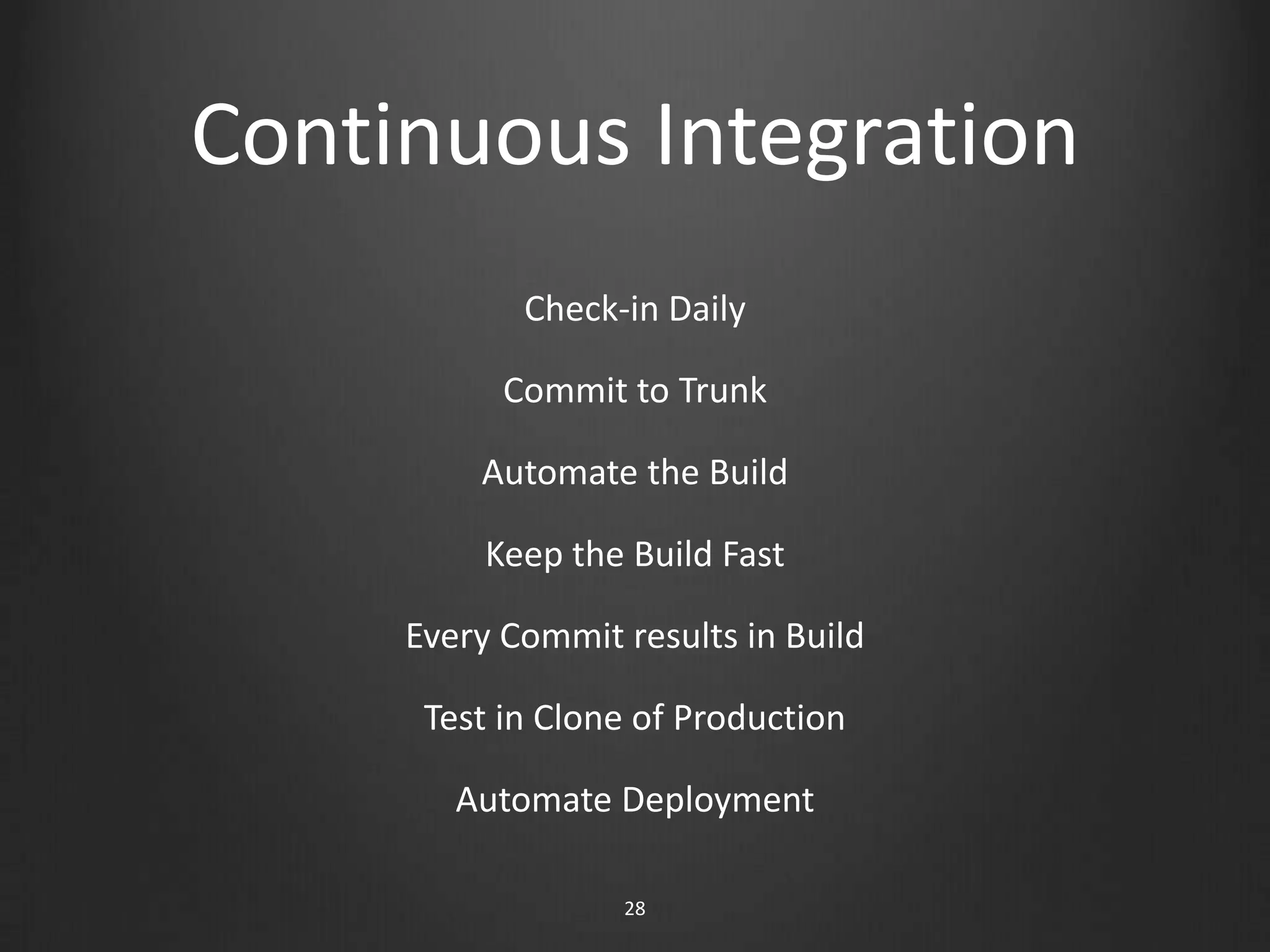 Continuous Integration

Check-in Daily

Commit to Trunk

Automate the Build

Keep the Build Fast

Every Commit results in Build

Test in Clone of Production

Automate Deployment

28